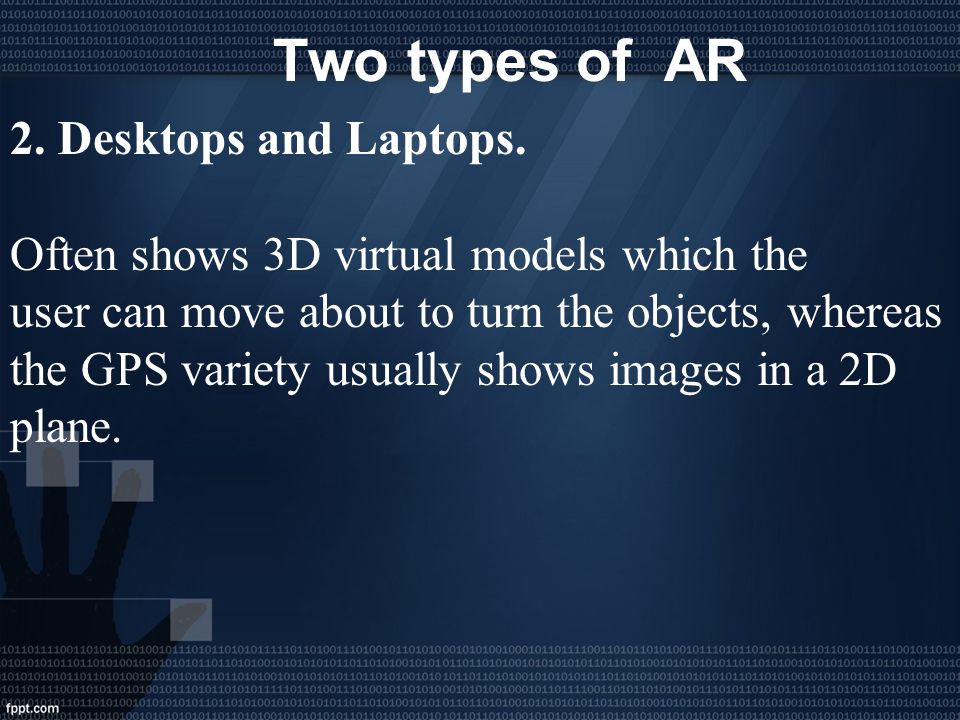 Two types of AR

2. Desktops and Laptops.

Often shows 3D virtual models which the user can move about to turn the objects, whereas the GPS variety usually shows images in a 2D plane.

fppt.com